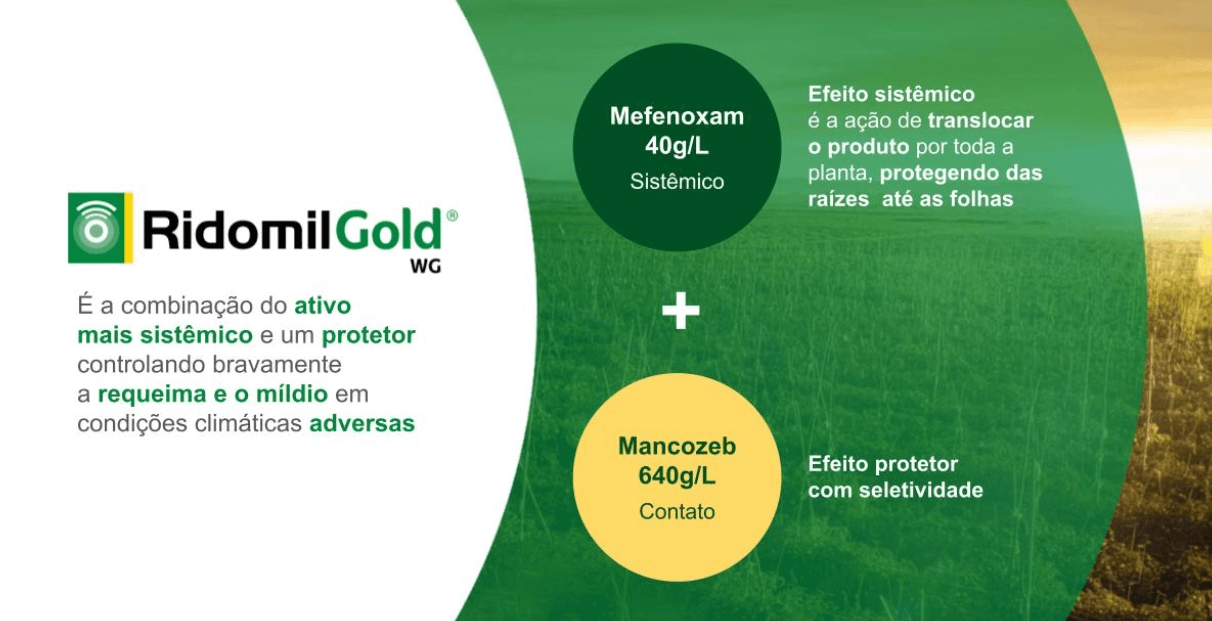 RidomilGold®
WG

É a combinação do ativo mais sistêmico e um protetor controlando bravamente a requeima e o míldio em condições climáticas adversas

Mefenoxam
40g/L
Sistêmico

Efeito sistêmico é a ação de translocar o produto por toda a planta, protegendo das raízes até as folhas

+

Mancozeb
640g/L
Contato

Efeito protetor com seletividade